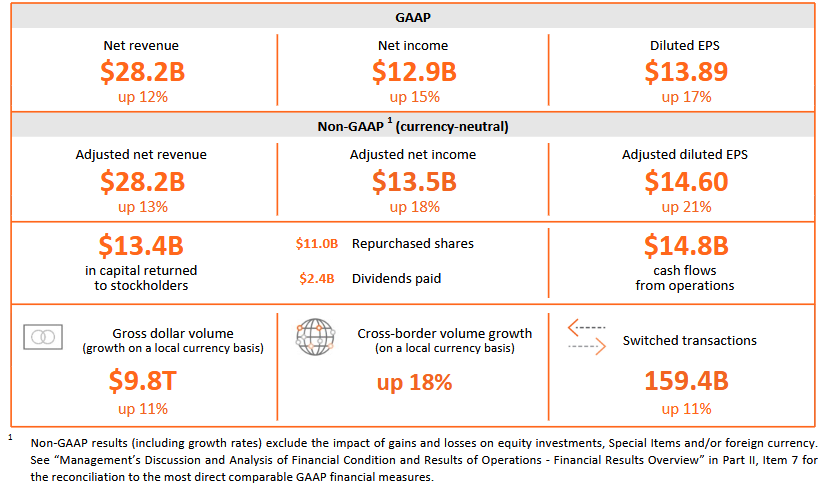 GAAP

Net revenue
$28.2B
up 12%

Net income
$12.9B
up 15%

Diluted EPS
$13.89
up 17%

Non-GAAP $^1$ (currency-neutral)

Adjusted net revenue
$28.2B
up 13%

Adjusted net income
$13.5B
up 18%

Adjusted diluted EPS
$14.60
up 21%

$13.4B
in capital returned to stockholders

$11.0B Repurchased shares

$2.4B Dividends paid

$14.8B
cash flows from operations

Gross dollar volume
(growth on a local currency basis)
$9.8T
up 11%

Cross-border volume growth
(on a local currency basis)
up 18%

Switched transactions
159.4B
up 11%

$^1$ Non-GAAP results (including growth rates) exclude the impact of gains and losses on equity investments, Special Items and/or foreign currency. See "Management's Discussion and Analysis of Financial Condition and Results of Operations - Financial Results Overview" in Part II, Item 7 for the reconciliation to the most direct comparable GAAP financial measures.